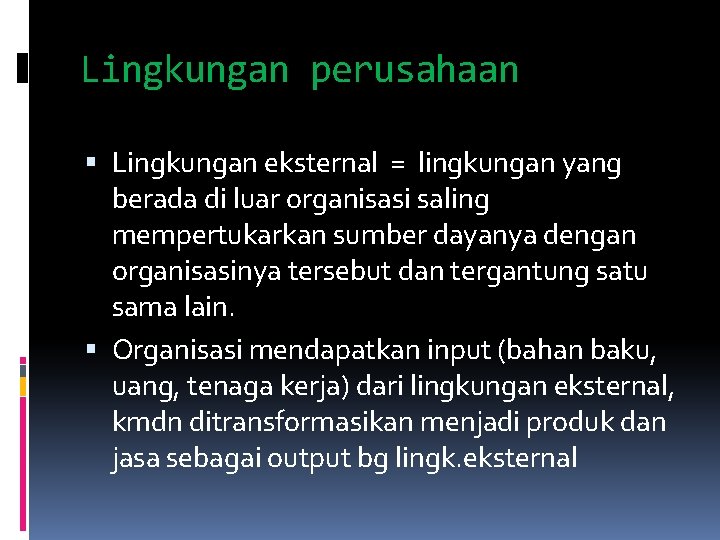 Lingkungan perusahaan

▪ Lingkungan eksternal = lingkungan yang berada di luar organisasi saling mempertukarkan sumber dayanya dengan organisasinya tersebut dan tergantung satu sama lain.

▪ Organisasi mendapatkan input (bahan baku, uang, tenaga kerja) dari lingkungan eksternal, kmdn ditransformasikan menjadi produk dan jasa sebagai output bg lingk.eksternal